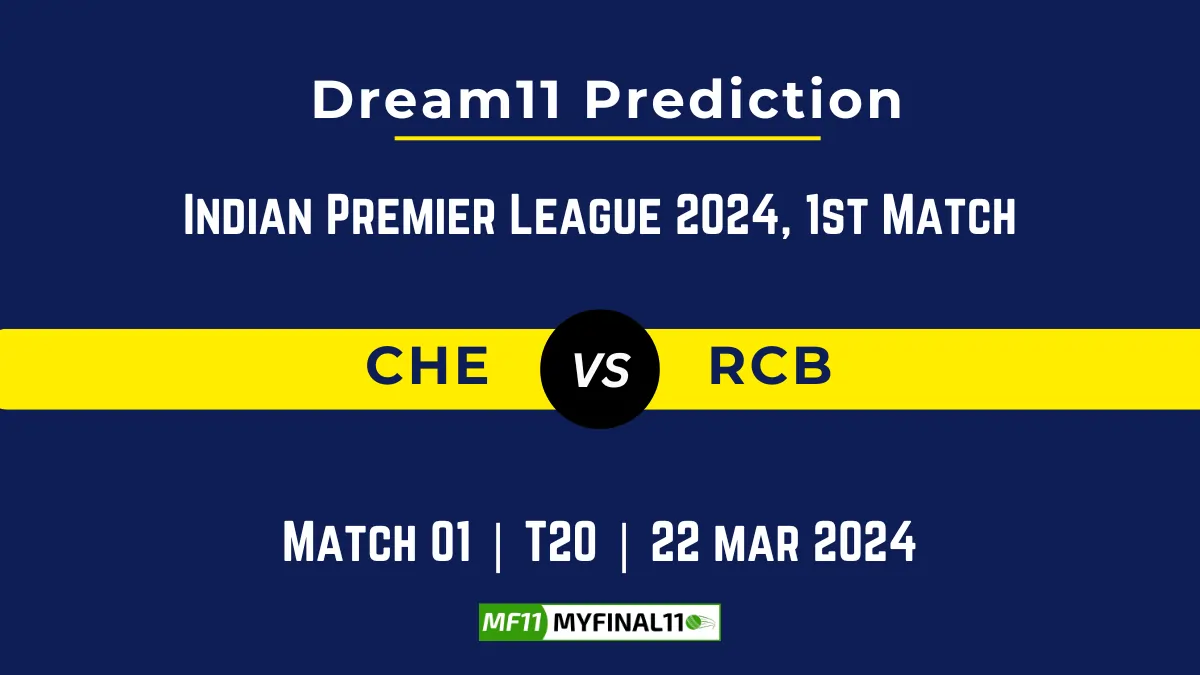 Dream11 Prediction

Indian Premier League 2024, 1st Match

CHE VS RCB

Match 01 | T20 | 22 mar 2024

MF11 MYFINAL11